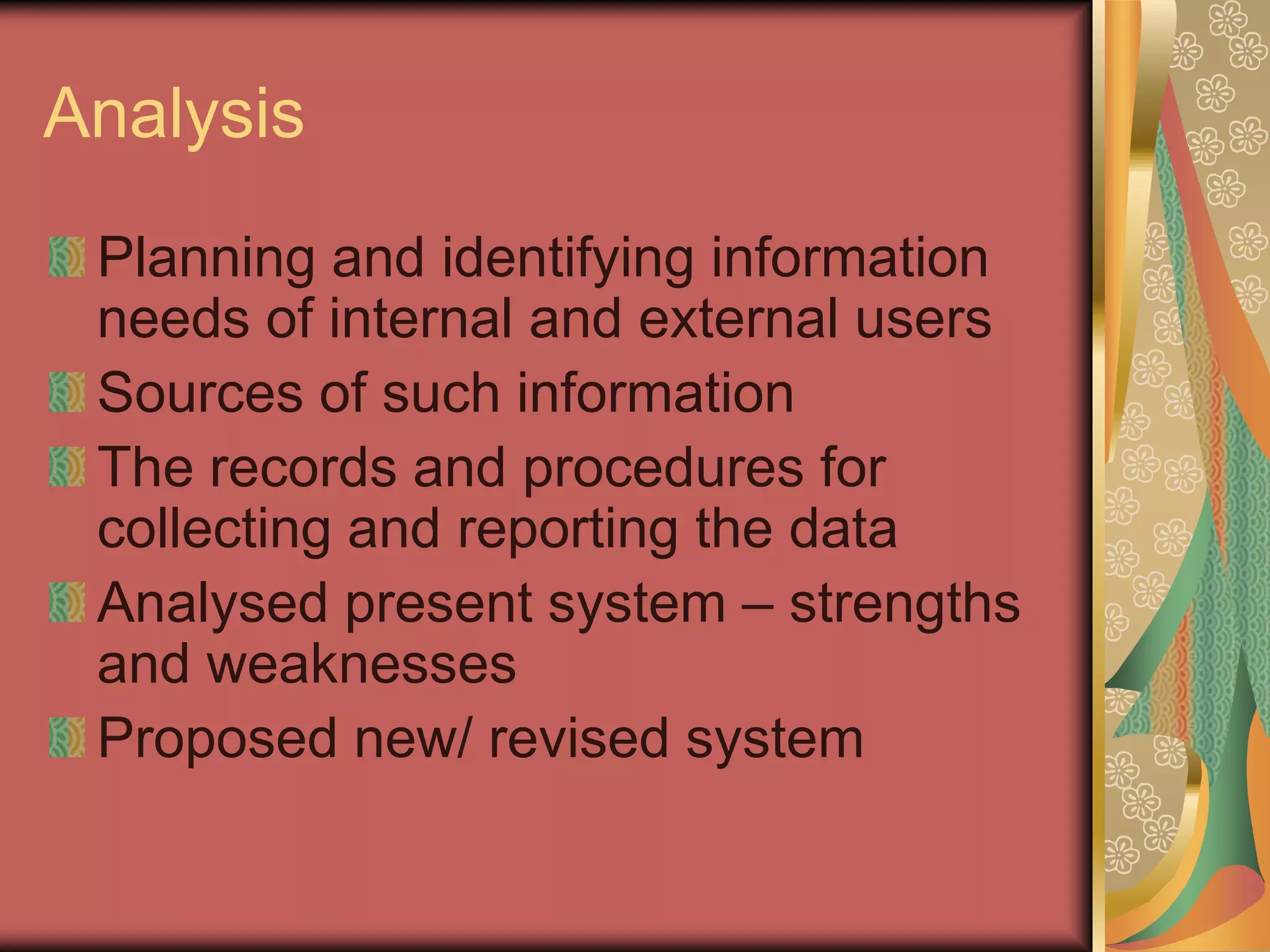 Analysis

Planning and identifying information needs of internal and external users

Sources of such information

The records and procedures for collecting and reporting the data

Analysed present system – strengths and weaknesses

Proposed new/ revised system